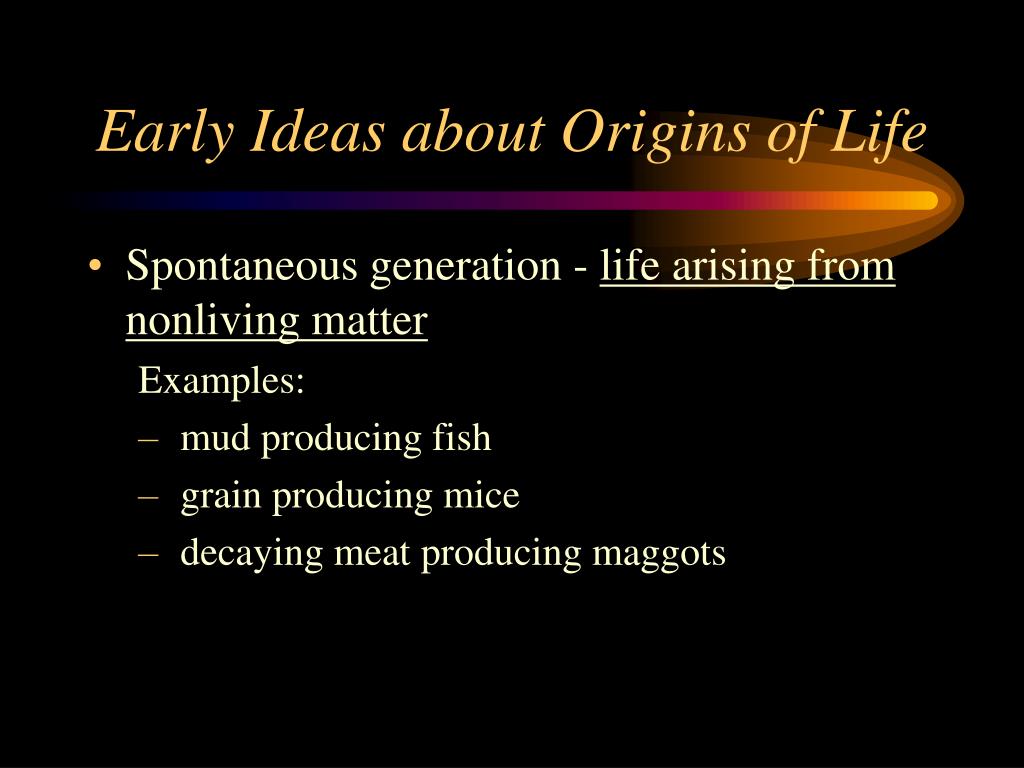 Early Ideas about Origins of Life

• Spontaneous generation - life arising from nonliving matter

Examples:

– mud producing fish

– grain producing mice

– decaying meat producing maggots